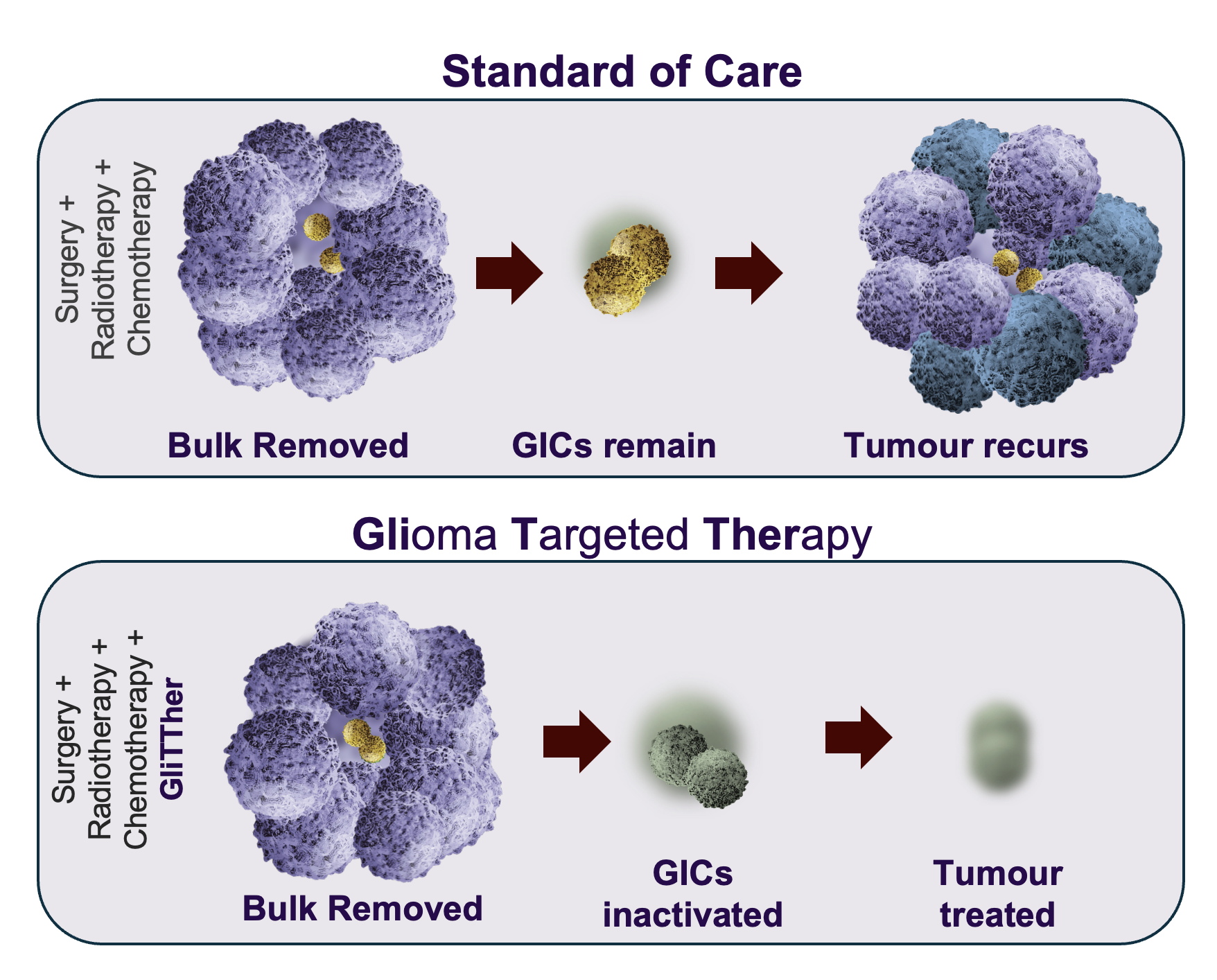 Standard of Care

Surgery + Radiotherapy + Chemotherapy

Bulk Removed

GICs remain

Tumour recurs

Glioma Targeted Therapy

Surgery + Radiotherapy + Chemotherapy + GliTTher

Bulk Removed

GICs inactivated

Tumour treated